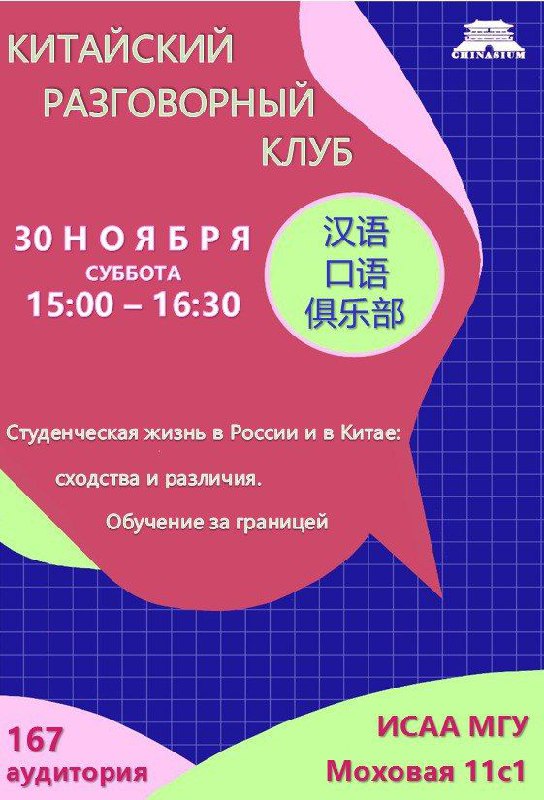 CHINASIUM

КИТАЙСКИЙ РАЗГОВОРНЫЙ КЛУБ

30 НОЯБРЯ
СУББОТА
15:00 – 16:30

汉语
口语
俱乐部

Студенческая жизнь в России и в Китае: сходства и различия. Обучение за границей

167 аудитория

ИСАА МГУ
Моховая 11с1